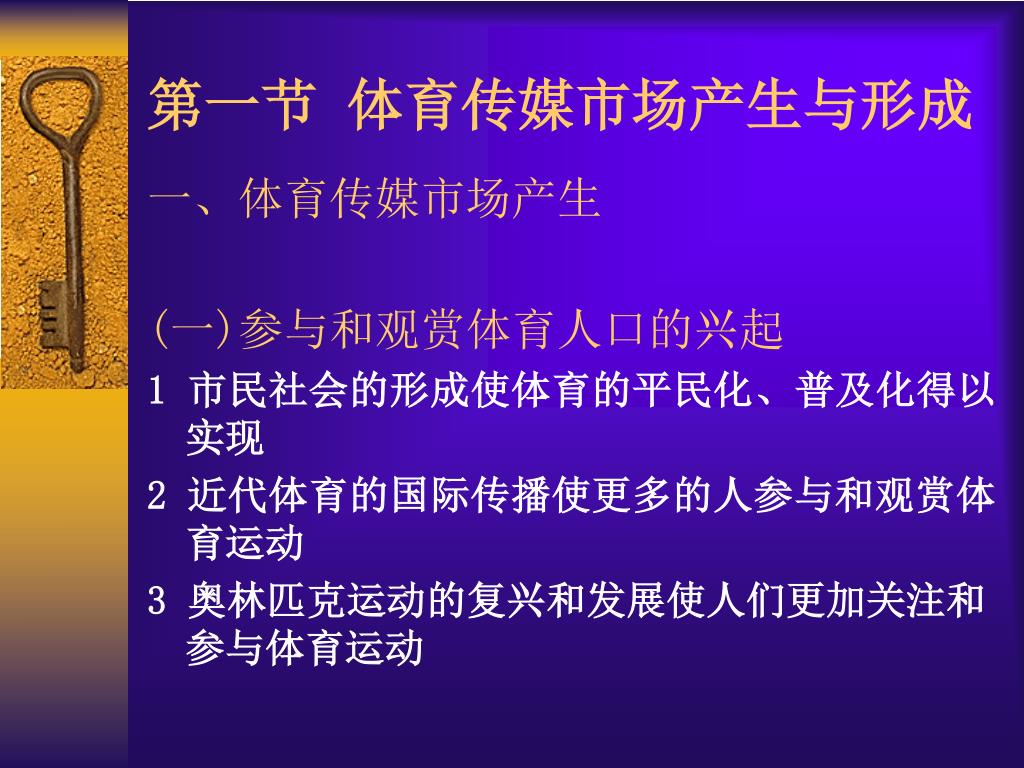 第一节 体育传媒市场产生与形成

一、体育传媒市场产生

(一)参与和观赏体育人口的兴起

1 市民社会的形成使体育的平民化、普及化得以实现

2 近代体育的国际传播使更多的人参与和观赏体育运动

3 奥林匹克运动的复兴和发展使人们更加关注和参与体育运动